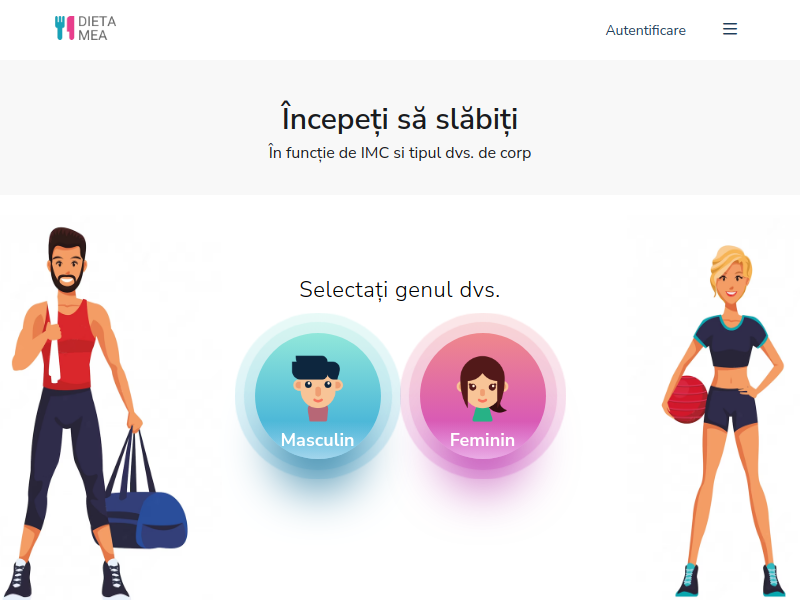 DIETA MEA

Autentificare

Începeți să slăbiți

În funcție de IMC si tipul dvs. de corp

Selectați genul dvs.

Masculin

Feminin